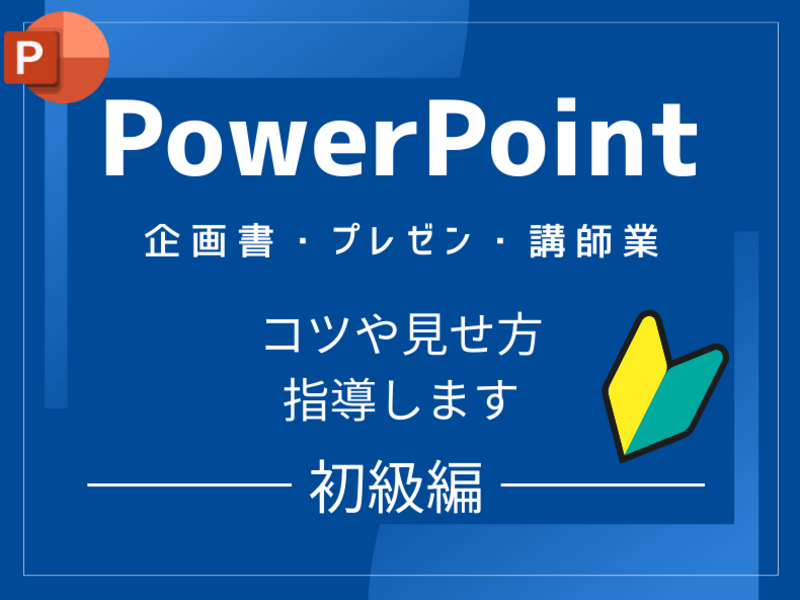 P

PowerPoint

企画書・プレゼン・講師業

コツや見せ方
指導します

初級編